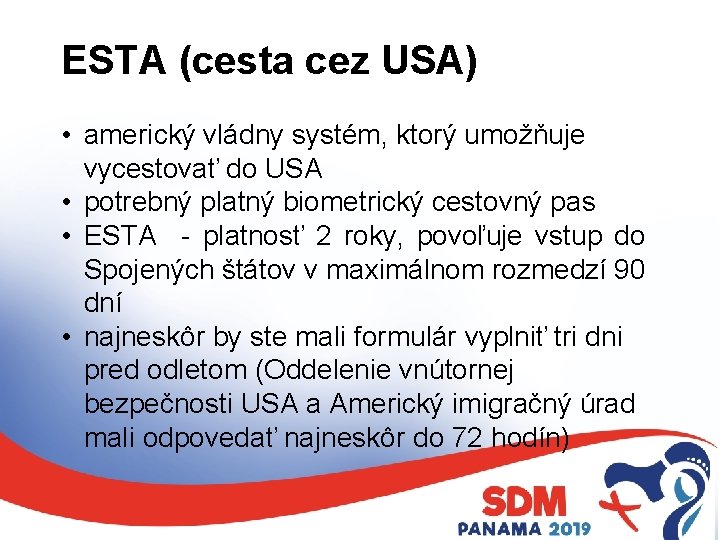 ESTA (cesta cez USA)

• americký vládny systém, ktorý umožňuje vycestovať do USA
• potrebný platný biometrický cestovný pas
• ESTA - platnosť 2 roky, povoľuje vstup do Spojených štátov v maximálnom rozmedzí 90 dní
• najneskôr by ste mali formulár vyplniť tri dni pred odletom (Oddelenie vnútornej bezpečnosti USA a Americký imigračný úrad mali odpovedať najneskôr do 72 hodín)

SDM
PANAMA 2019